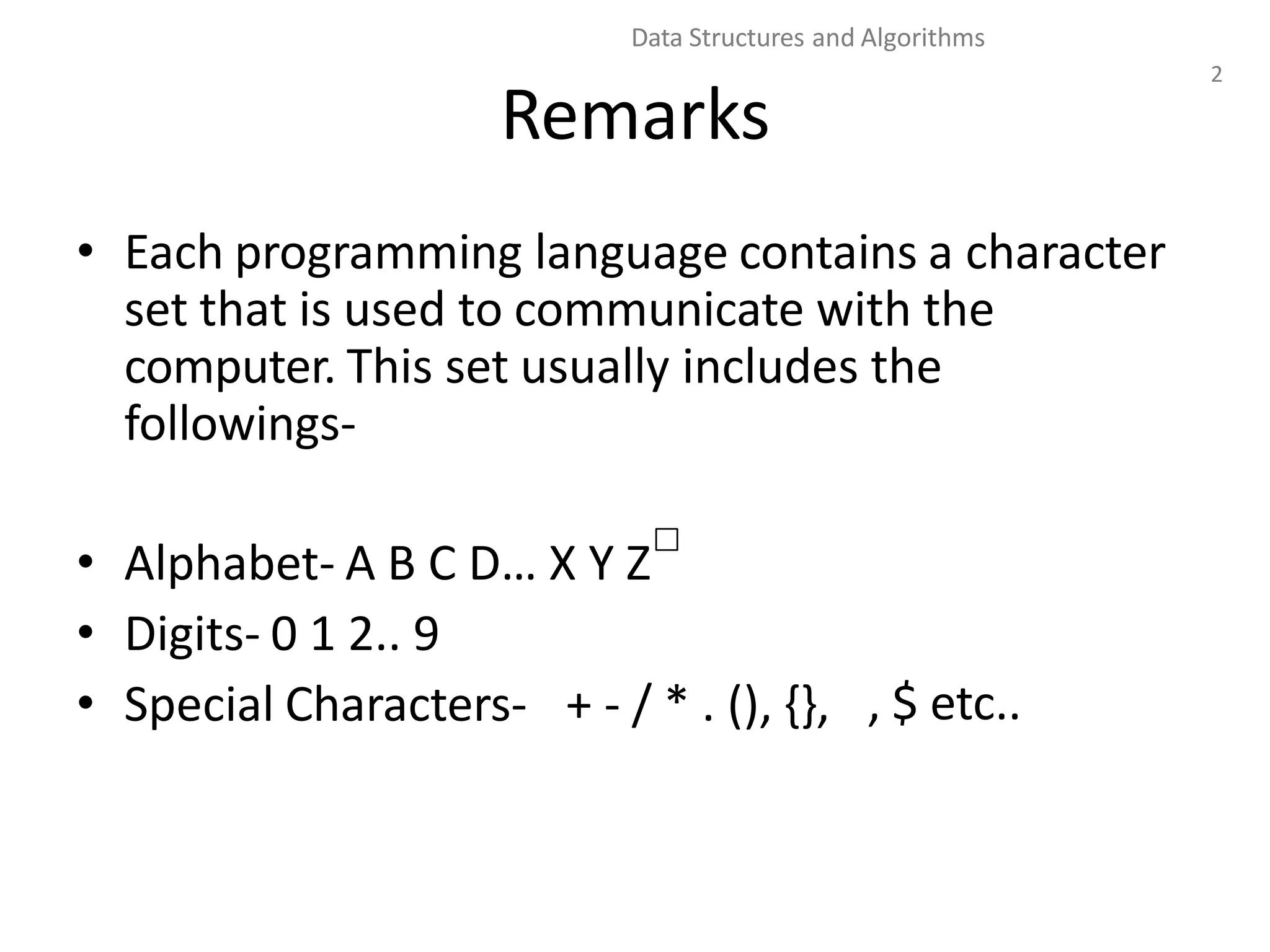 Data Structures and Algorithms

2

Remarks

• Each programming language contains a character set that is used to communicate with the computer. This set usually includes the followings-

• Alphabet- A B C D… X Y Z□
• Digits- 0 1 2.. 9
• Special Characters- + - / * . (), {}, , $ etc..